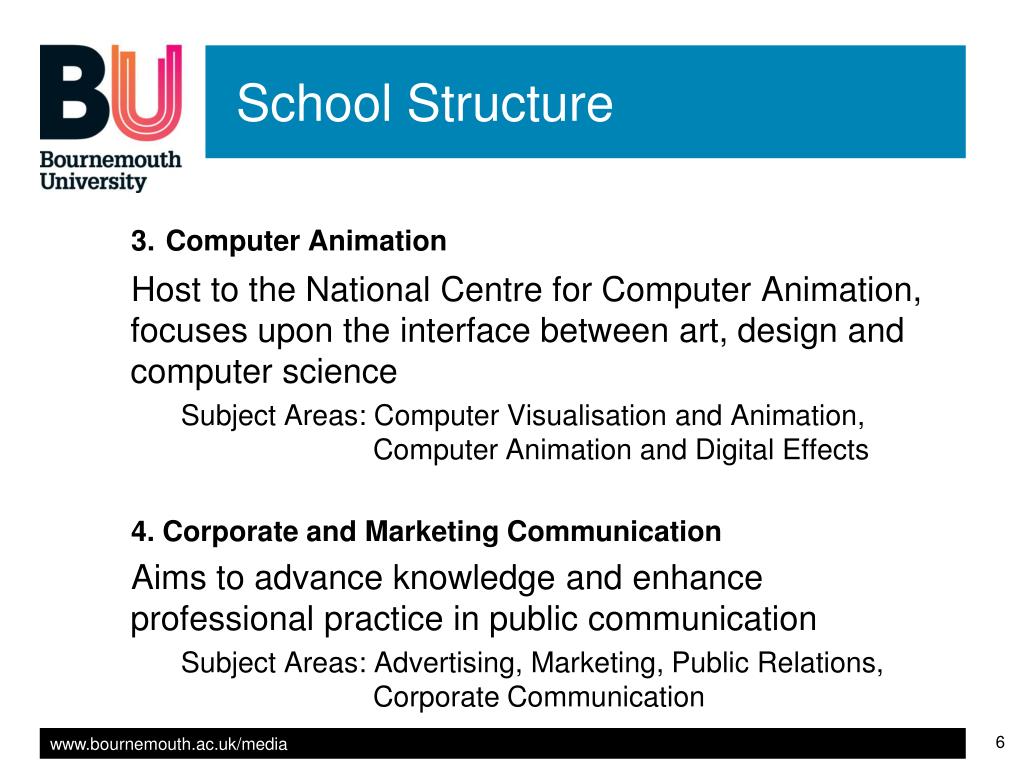 BU
Bournemouth University

School Structure

3. Computer Animation

Host to the National Centre for Computer Animation, focuses upon the interface between art, design and computer science

Subject Areas: Computer Visualisation and Animation, Computer Animation and Digital Effects

4. Corporate and Marketing Communication

Aims to advance knowledge and enhance professional practice in public communication

Subject Areas: Advertising, Marketing, Public Relations, Corporate Communication

www.bournemouth.ac.uk/media

6